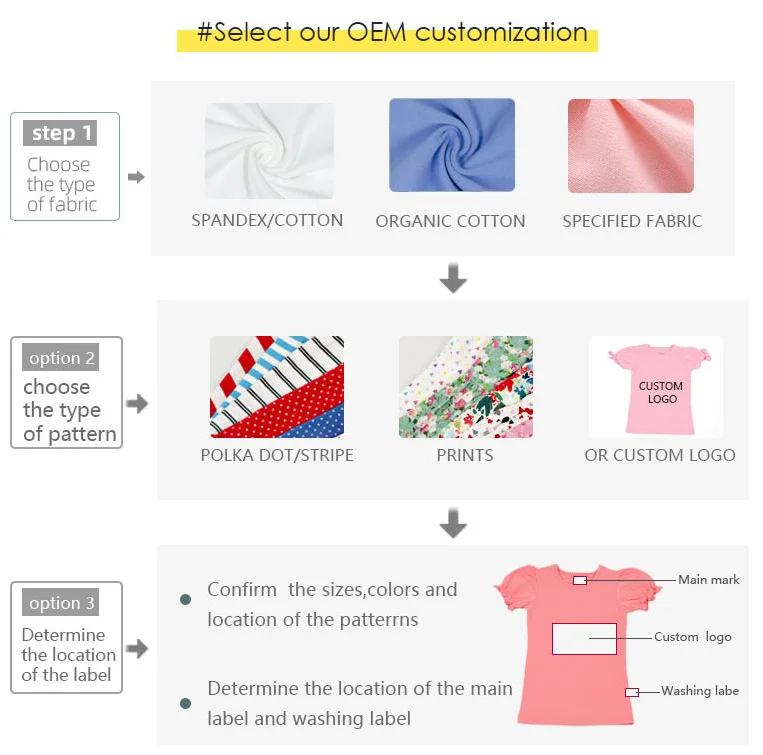 #Select our OEM customization

step 1
Choose the type of fabric

SPANDEX/COTTON
ORGANIC COTTON
SPECIFIED FABRIC

option 2
choose the type of pattern

POLKA DOT/STRIPE
PRINTS
CUSTOM LOGO
OR CUSTOM LOGO

option 3
Determine the location of the label

Confirm the sizes,colors and location of the patterrns

Determine the location of the main label and washing label

Main mark
Custom logo
Washing labe